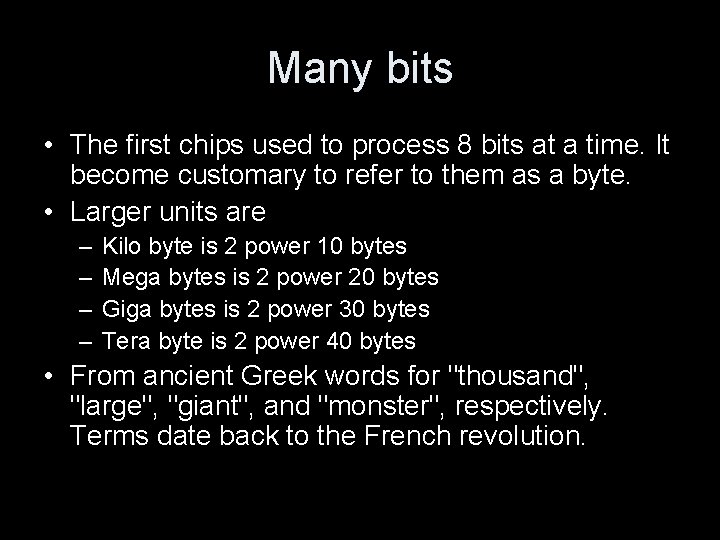 Many bits

• The first chips used to process 8 bits at a time. It become customary to refer to them as a byte.
• Larger units are
– Kilo byte is 2 power 10 bytes
– Mega bytes is 2 power 20 bytes
– Giga bytes is 2 power 30 bytes
– Tera byte is 2 power 40 bytes
• From ancient Greek words for "thousand", "large", "giant", and "monster", respectively. Terms date back to the French revolution.